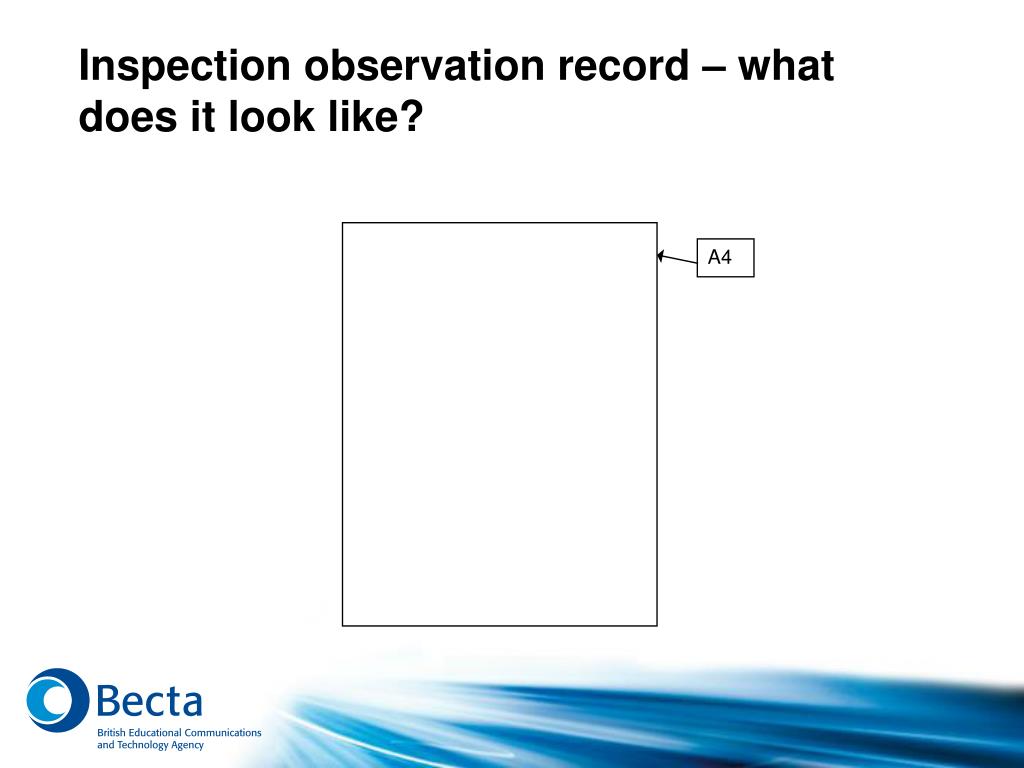 Inspection observation record – what does it look like?

A4

Becta
British Educational Communications and Technology Agency